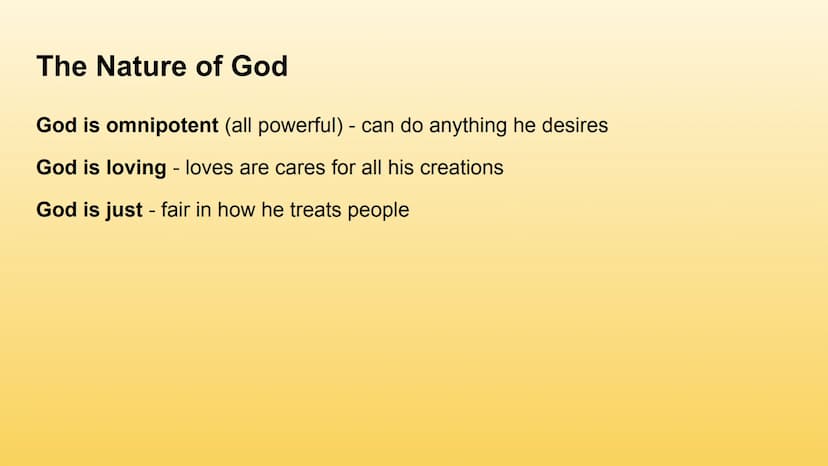 The Nature of God

God is omnipotent (all powerful) - can do anything he desires

God is loving - loves are cares for all his creations

God is just - fair in how he treats people